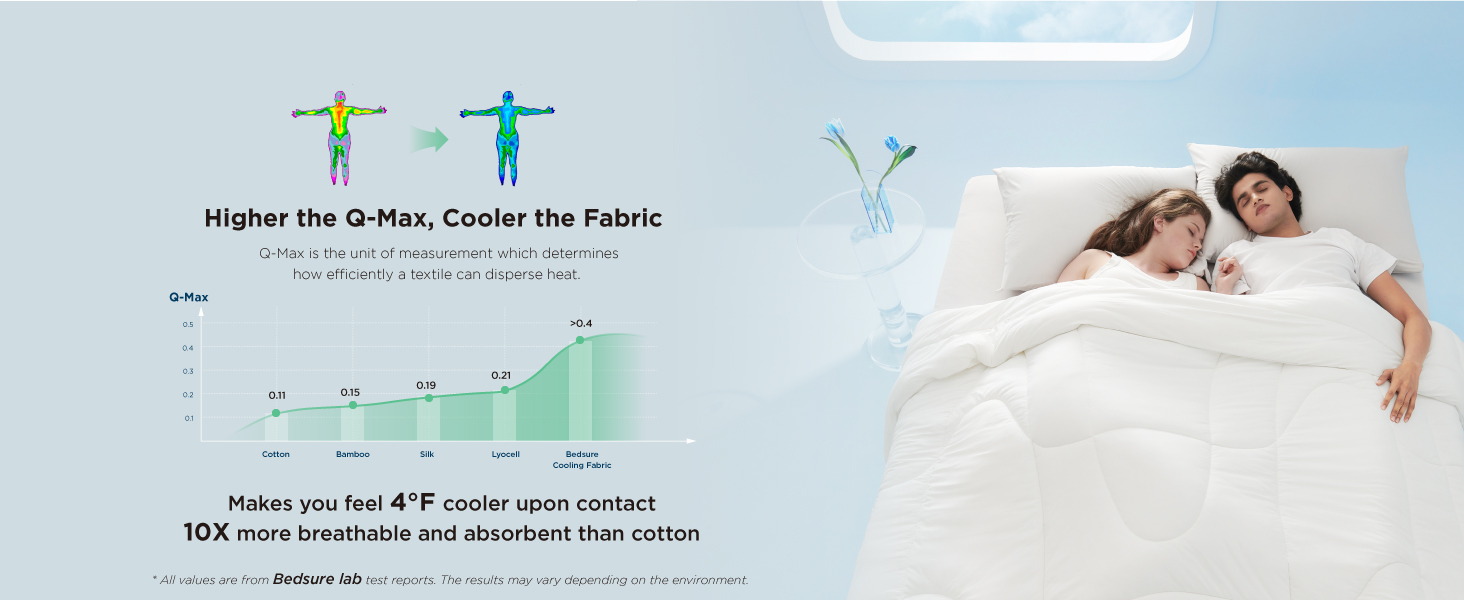 Higher the Q-Max, Cooler the Fabric

Q-Max is the unit of measurement which determines how efficiently a textile can disperse heat.

Q-Max

0.5
0.4
0.3
0.2
0.1

0.11
0.15
0.19
0.21
>0.4

Cotton
Bamboo
Silk
Lyocell
Bedsure Cooling Fabric

Makes you feel 4°F cooler upon contact
10X more breathable and absorbent than cotton

* All values are from Bedsure lab test reports. The results may vary depending on the environment.